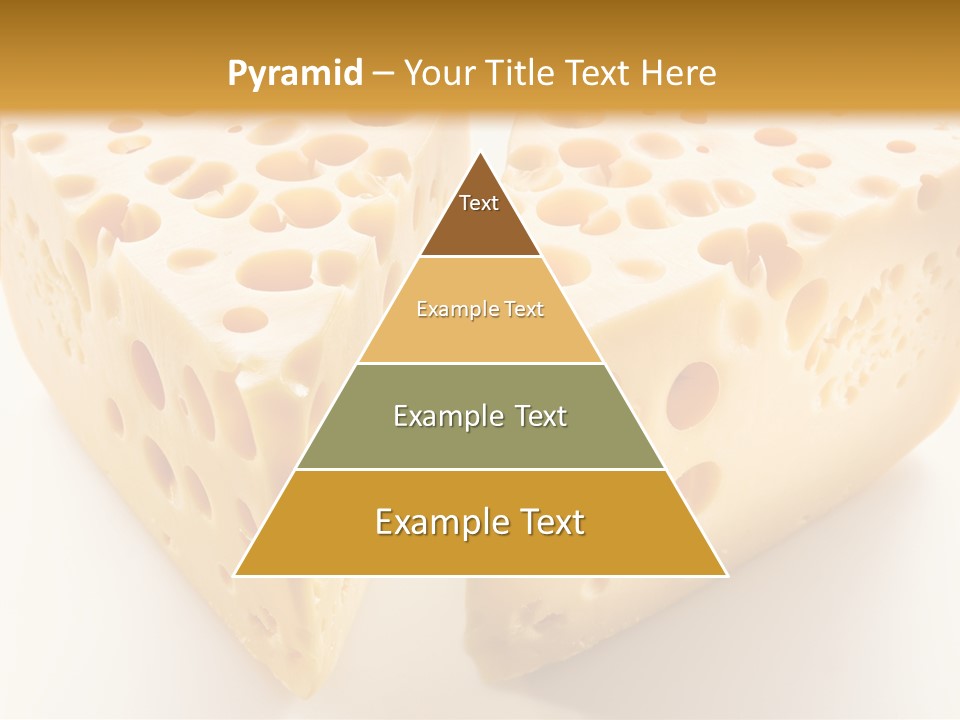 Pyramid – Your Title Text Here

Text

Example Text

Example Text

Example Text